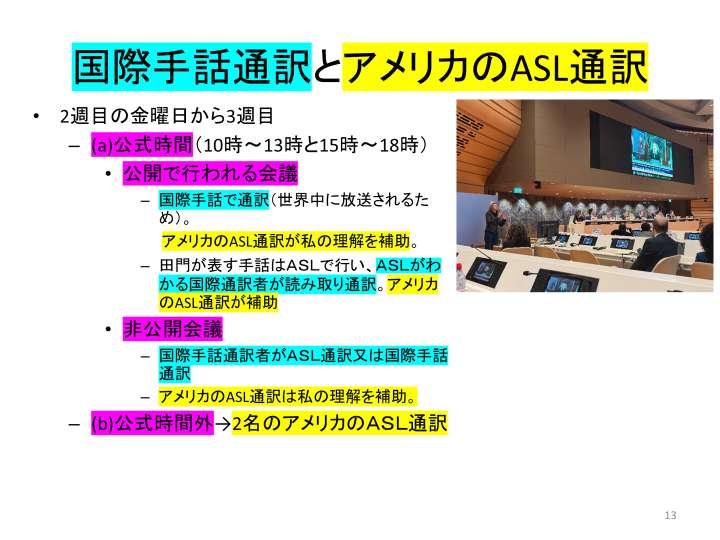 国際手話通訳とアメリカのASL通訳

• 2週目の金曜日から3週目
– (a)公式時間（10時～13時と15時～18時）
• 公開で行われる会議
– 国際手話で通訳（世界中に放送されるため）。
アメリカのASL通訳が私の理解を補助。
– 田門が表す手話はASLで行い、ASLがわかる国際通訳者が読み取り通訳。アメリカのASL通訳が補助
• 非公開会議
– 国際手話通訳者がASL通訳又は国際手話通訳
– アメリカのASL通訳は私の理解を補助。
– (b)公式時間外→2名のアメリカのASL通訳

13